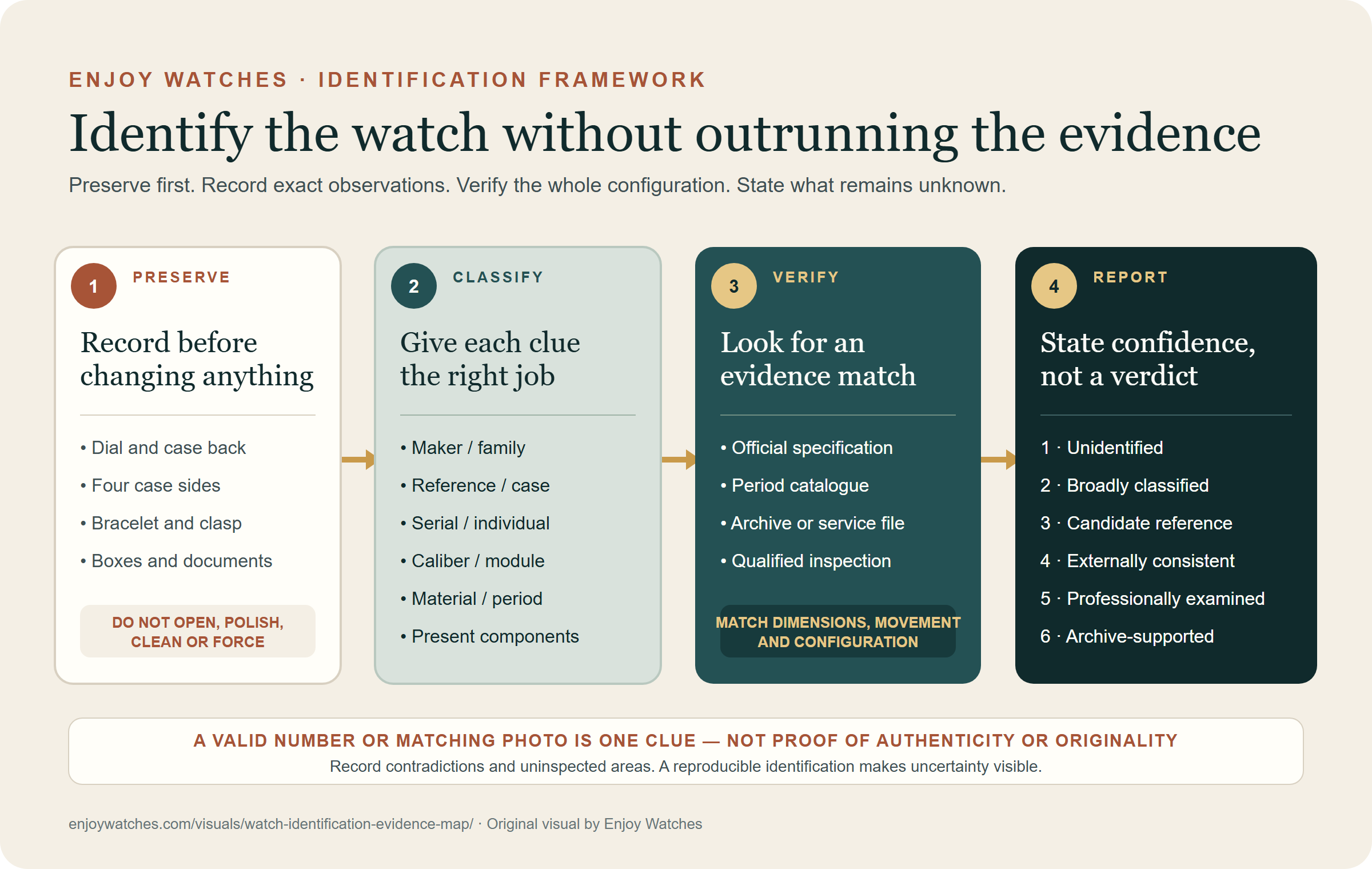 ENJOY WATCHES · IDENTIFICATION FRAMEWORK

Identify the watch without outrunning the evidence

Preserve first. Record exact observations. Verify the whole configuration. State what remains unknown.

1 PRESERVE

Record before changing anything

• Dial and case back
• Four case sides
• Bracelet and clasp
• Boxes and documents

DO NOT OPEN, POLISH, CLEAN OR FORCE

2 CLASSIFY

Give each clue the right job

• Maker / family
• Reference / case
• Serial / individual
• Caliber / module
• Material / period
• Present components

3 VERIFY

Look for an evidence match

• Official specification
• Period catalogue
• Archive or service file
• Qualified inspection

MATCH DIMENSIONS, MOVEMENT AND CONFIGURATION

4 REPORT

State confidence, not a verdict

1 · Unidentified
2 · Broadly classified
3 · Candidate reference
4 · Externally consistent
5 · Professionally examined
6 · Archive-supported

A VALID NUMBER OR MATCHING PHOTO IS ONE CLUE — NOT PROOF OF AUTHENTICITY OR ORIGINALITY

Record contradictions and uninspected areas. A reproducible identification makes uncertainty visible.

enjoywatches.com/visuals/watch-identification-evidence-map/ · Original visual by Enjoy Watches